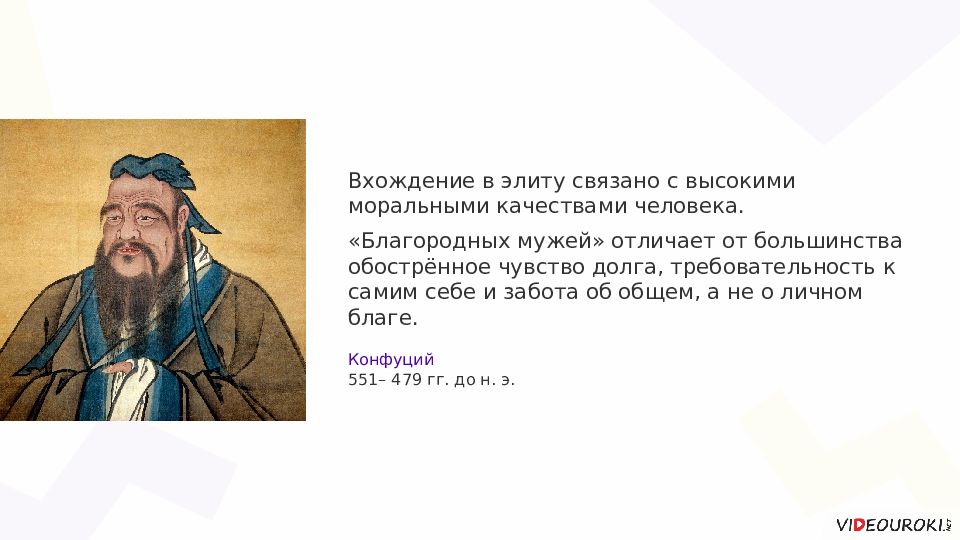 Вхождение в элиту связано с высокими моральными качествами человека.

«Благородных мужей» отличает от большинства обострённое чувство долга, требовательность к самим себе и забота об общем, а не о личном благе.

Конфуций
551– 479 гг. до н. э.

VIDEOUROKI.NET